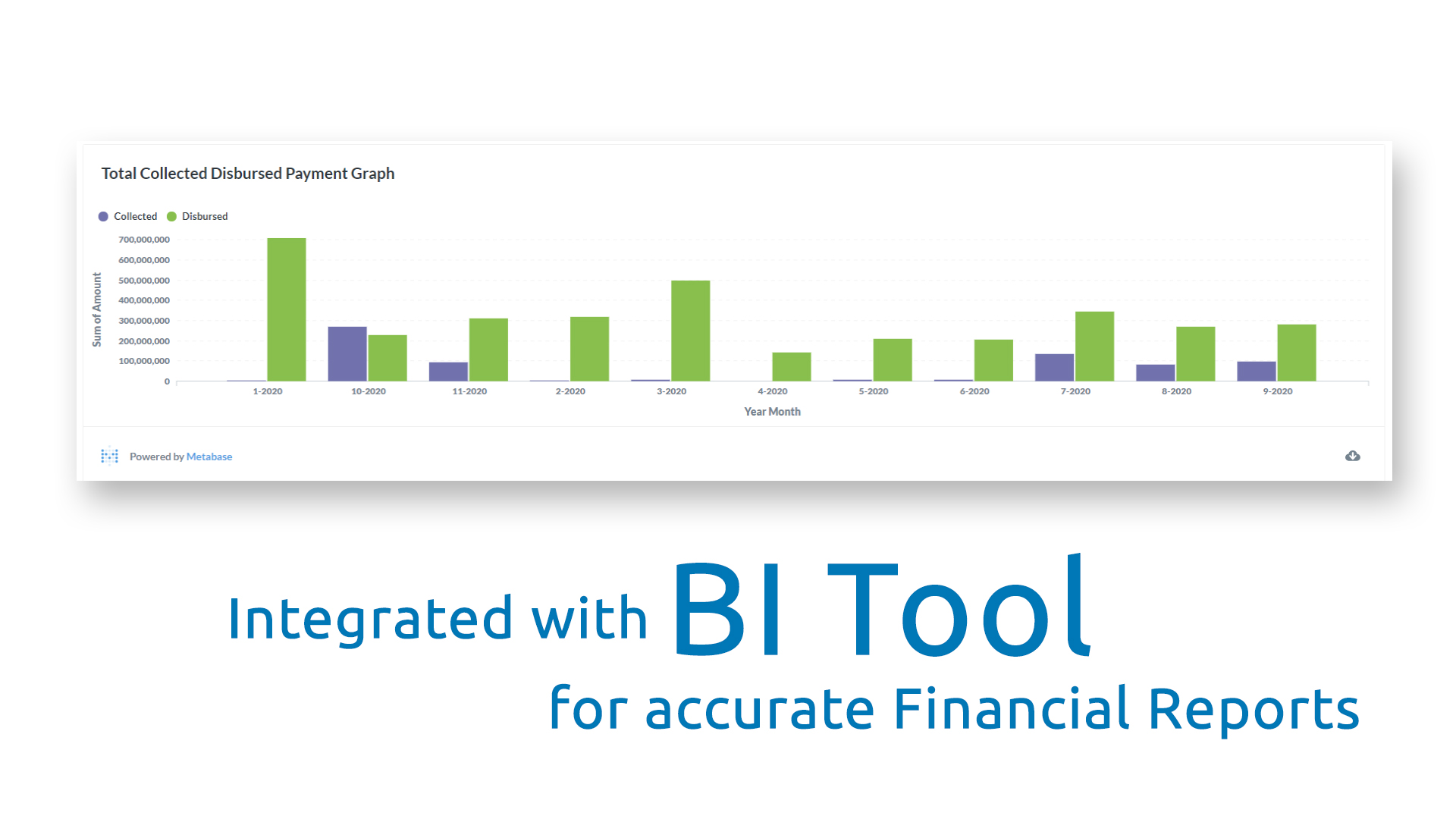 Total Collected Disbursed Payment Graph

Collected Disbursed

Sum of Amount

700,000,000
600,000,000
500,000,000
400,000,000
300,000,000
200,000,000
100,000,000
0

1-2020 10-2020 11-2020 2-2020 3-2020 4-2020 5-2020 6-2020 7-2020 8-2020 9-2020

Year Month

Powered by Metabase

Integrated with BI Tool
for accurate Financial Reports